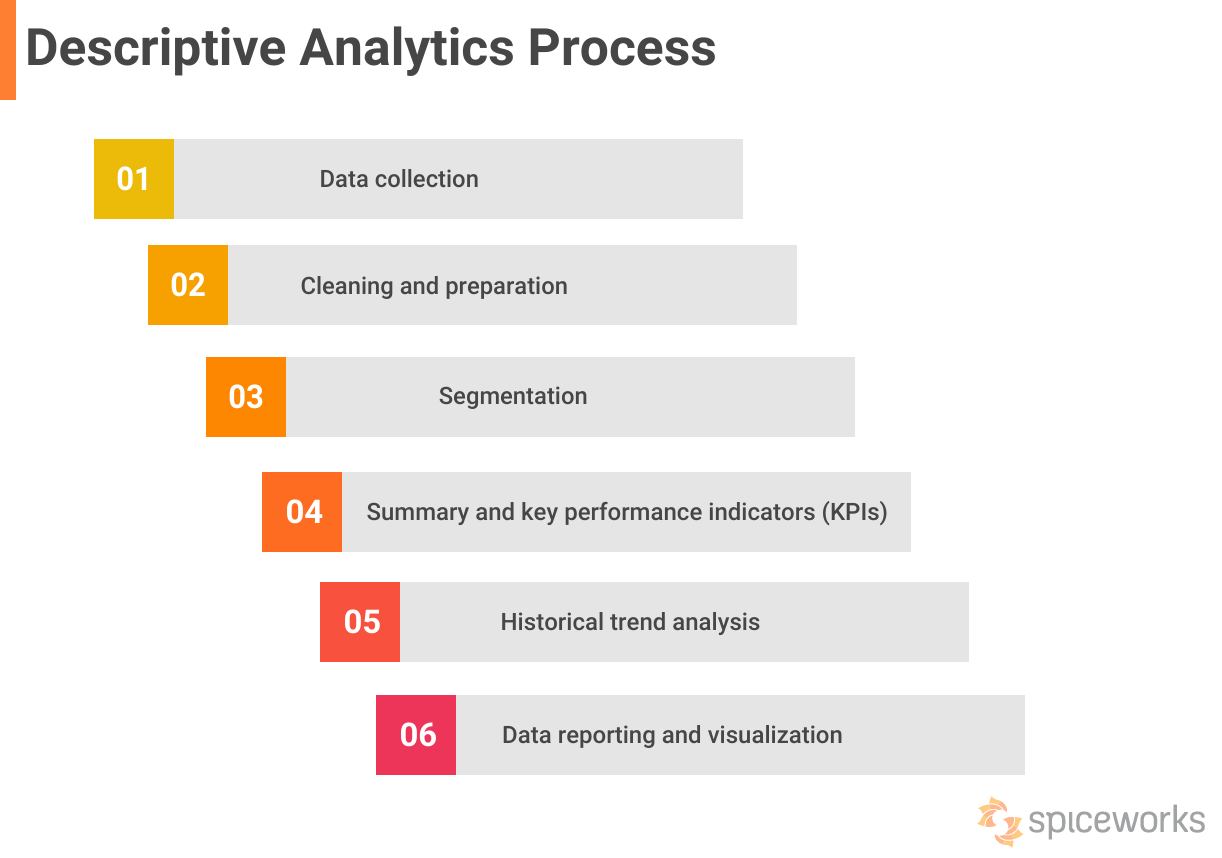 Descriptive Analytics Process

01 Data collection

02 Cleaning and preparation

03 Segmentation

04 Summary and key performance indicators (KPIs)

05 Historical trend analysis

06 Data reporting and visualization

spiceworks